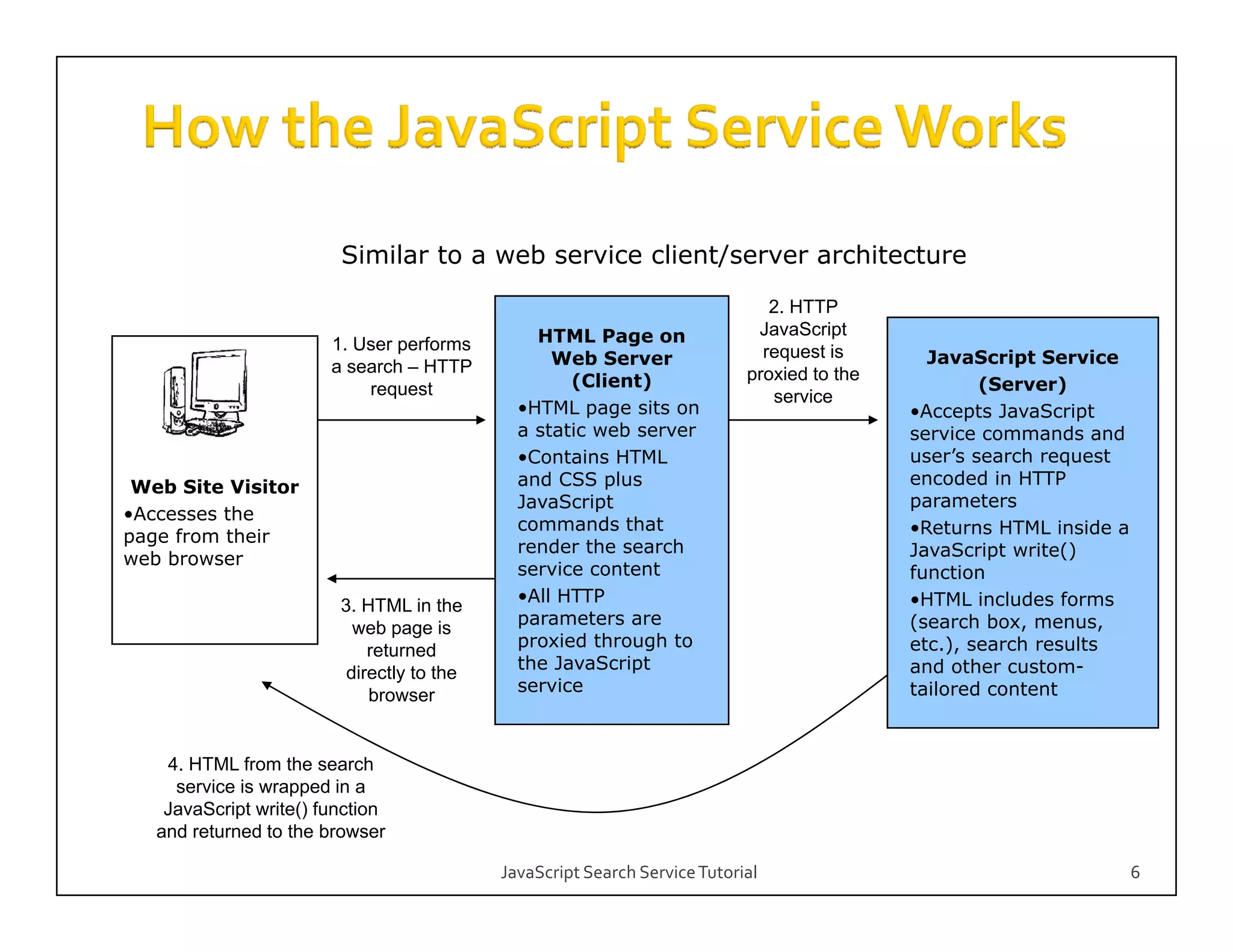 How the JavaScript Service Works

Similar to a web service client/server architecture

Web Site Visitor
•Accesses the page from their web browser

1. User performs a search – HTTP request

HTML Page on Web Server (Client)
•HTML page sits on a static web server
•Contains HTML and CSS plus JavaScript commands that render the search service content
•All HTTP parameters are proxied through to the JavaScript service

2. HTTP JavaScript request is proxied to the service

JavaScript Service (Server)
•Accepts JavaScript service commands and user's search request encoded in HTTP parameters
•Returns HTML inside a JavaScript write() function
•HTML includes forms (search box, menus, etc.), search results and other custom-tailored content

3. HTML in the web page is returned directly to the browser

4. HTML from the search service is wrapped in a JavaScript write() function and returned to the browser

JavaScript Search Service Tutorial

6